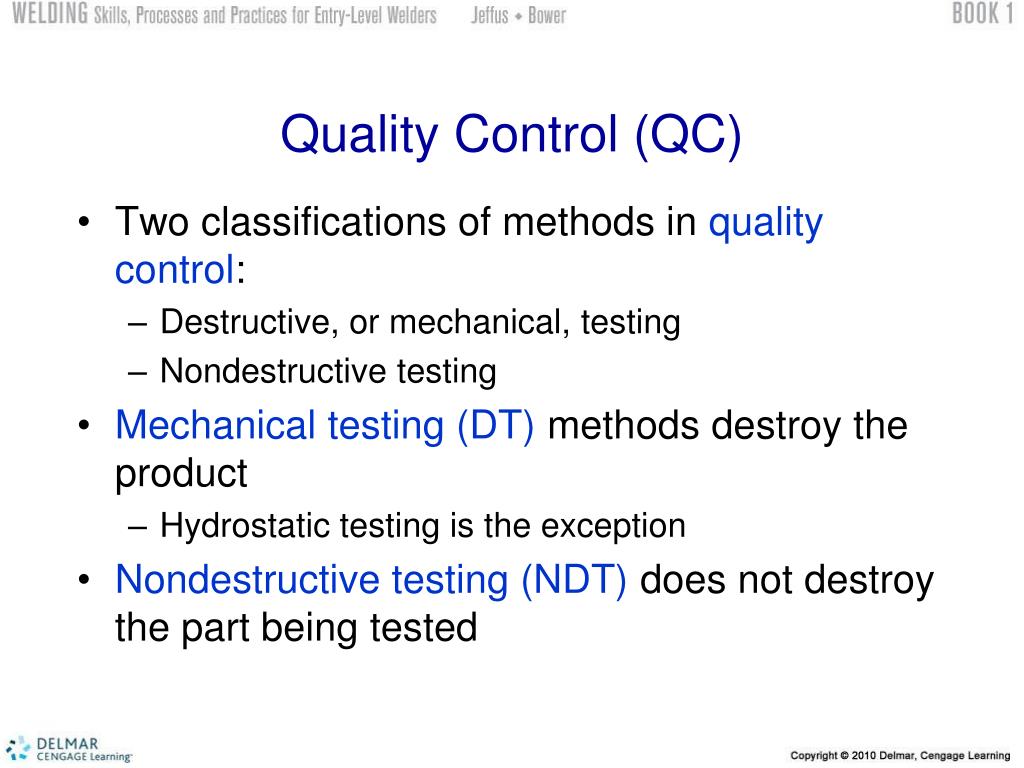 WELDING Skills, Processes and Practices for Entry-Level Welders Jeffus • Bower BOOK 1

Quality Control (QC)

• Two classifications of methods in quality control:
– Destructive, or mechanical, testing
– Nondestructive testing
• Mechanical testing (DT) methods destroy the product
– Hydrostatic testing is the exception
• Nondestructive testing (NDT) does not destroy the part being tested

DELMAR CENGAGE Learning

Copyright © 2010 Delmar, Cengage Learning